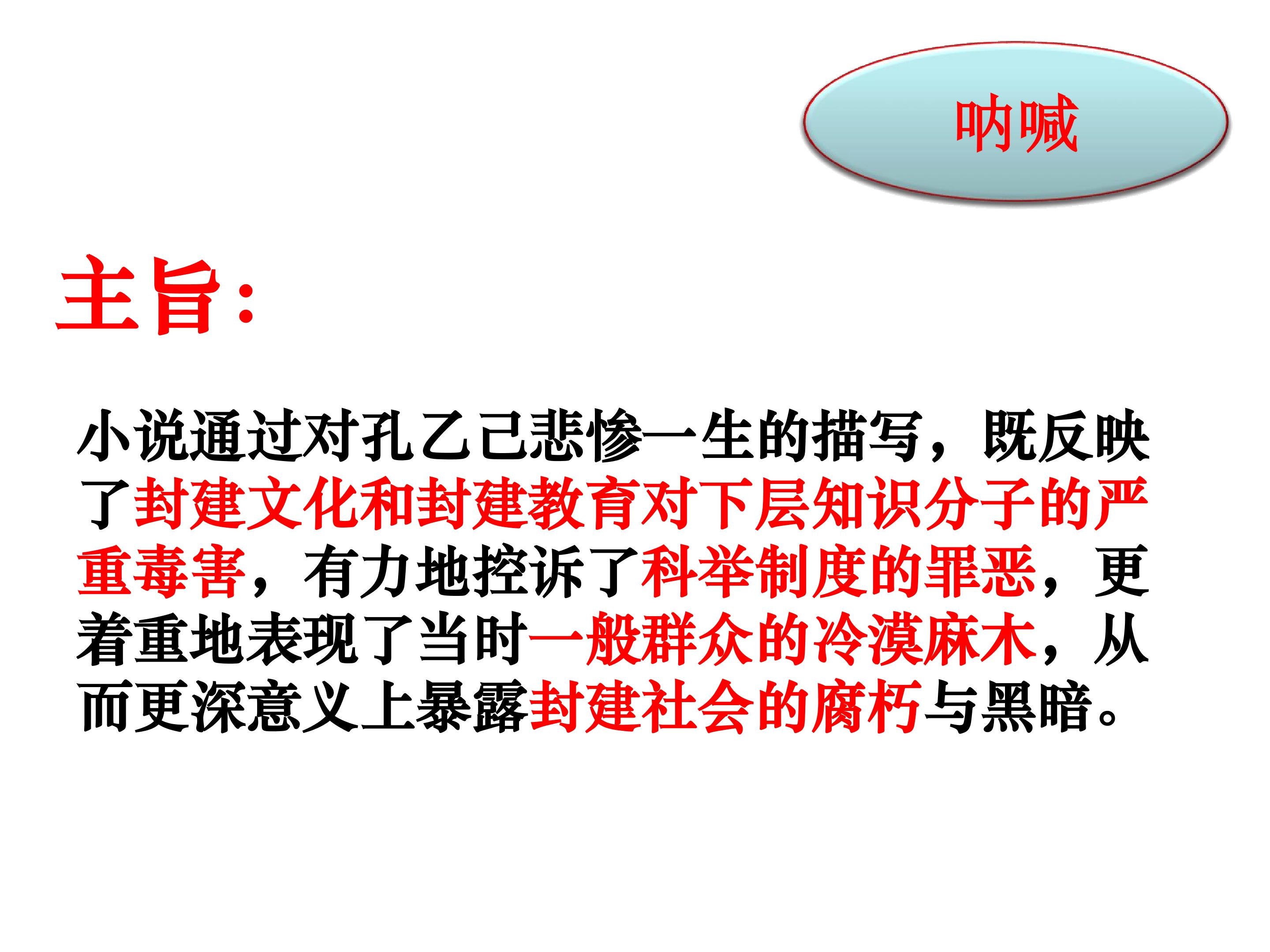 呐喊

主旨：

小说通过对孔乙己悲惨一生的描写，既反映了封建文化和封建教育对下层知识分子的严重毒害，有力地控诉了科举制度的罪恶，更着重地表现了当时一般群众的冷漠麻木，从而更深意义上暴露封建社会的腐朽与黑暗。